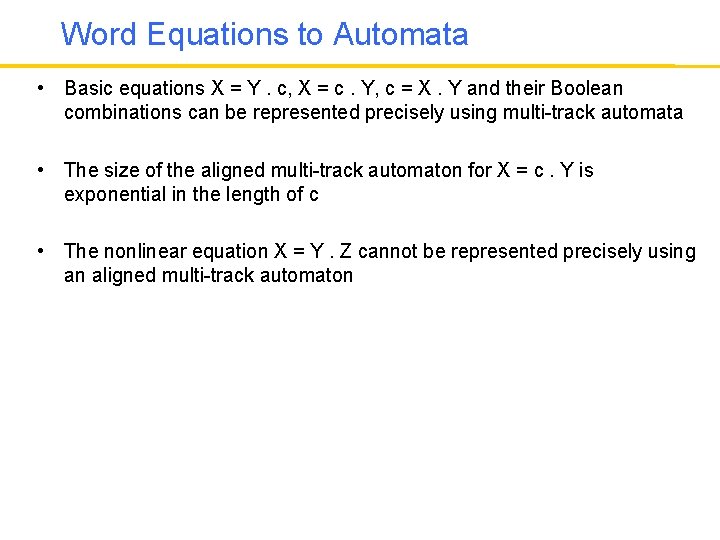 Word Equations to Automata

• Basic equations X = Y . c, X = c . Y, c = X . Y and their Boolean combinations can be represented precisely using multi-track automata

• The size of the aligned multi-track automaton for X = c . Y is exponential in the length of c

• The nonlinear equation X = Y . Z cannot be represented precisely using an aligned multi-track automaton